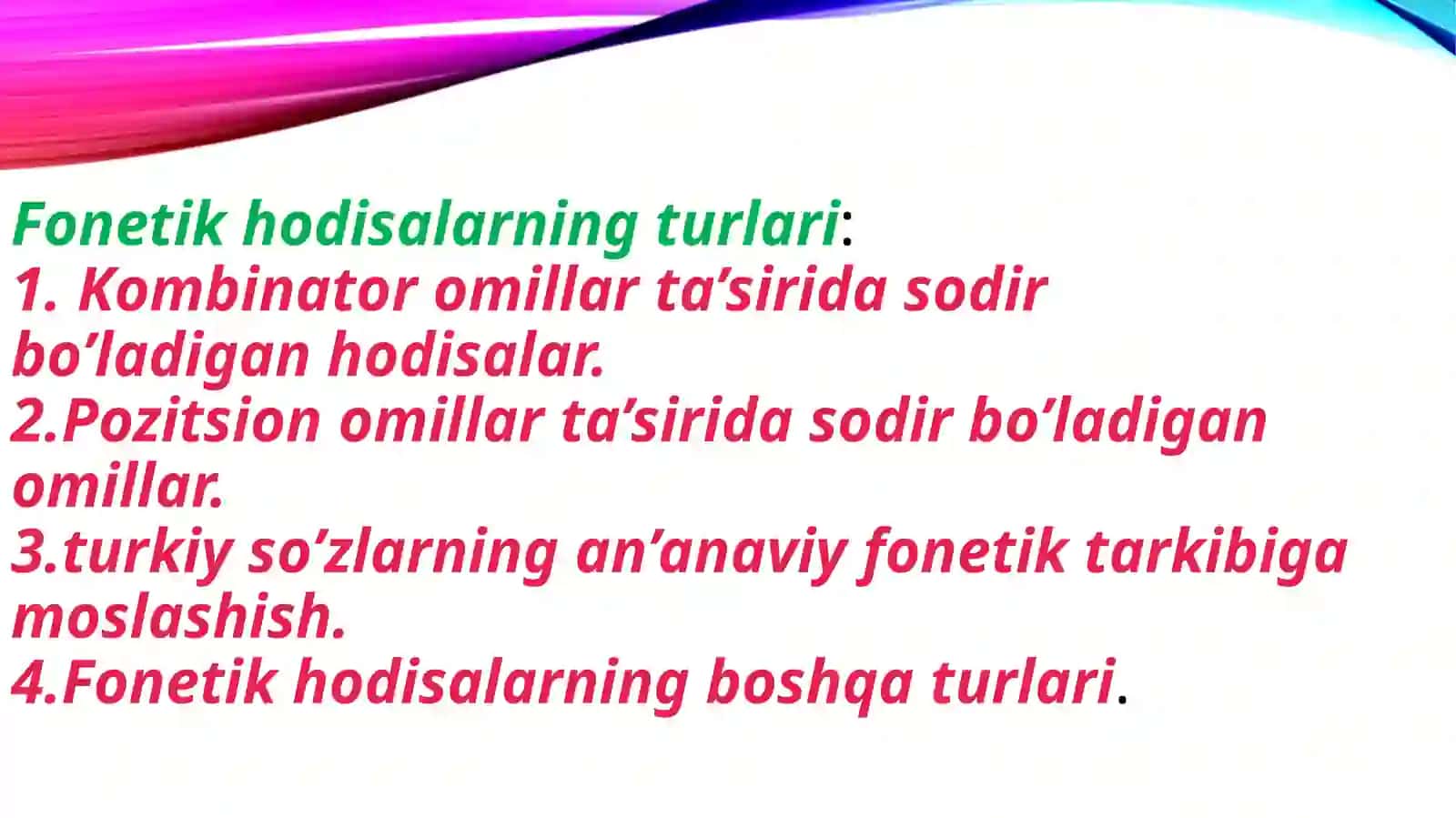 Fonetik hodisalarning turlari:
1. Kombinator omillar ta’sirida sodir bo’ladigan hodisalar.
2.Pozitsion omillar ta’sirida sodir bo’ladigan omillar.
3.turkiy so’zlarning an’anaviy fonetik tarkibiga moslashish.
4.Fonetik hodisalarning boshqa turlari.